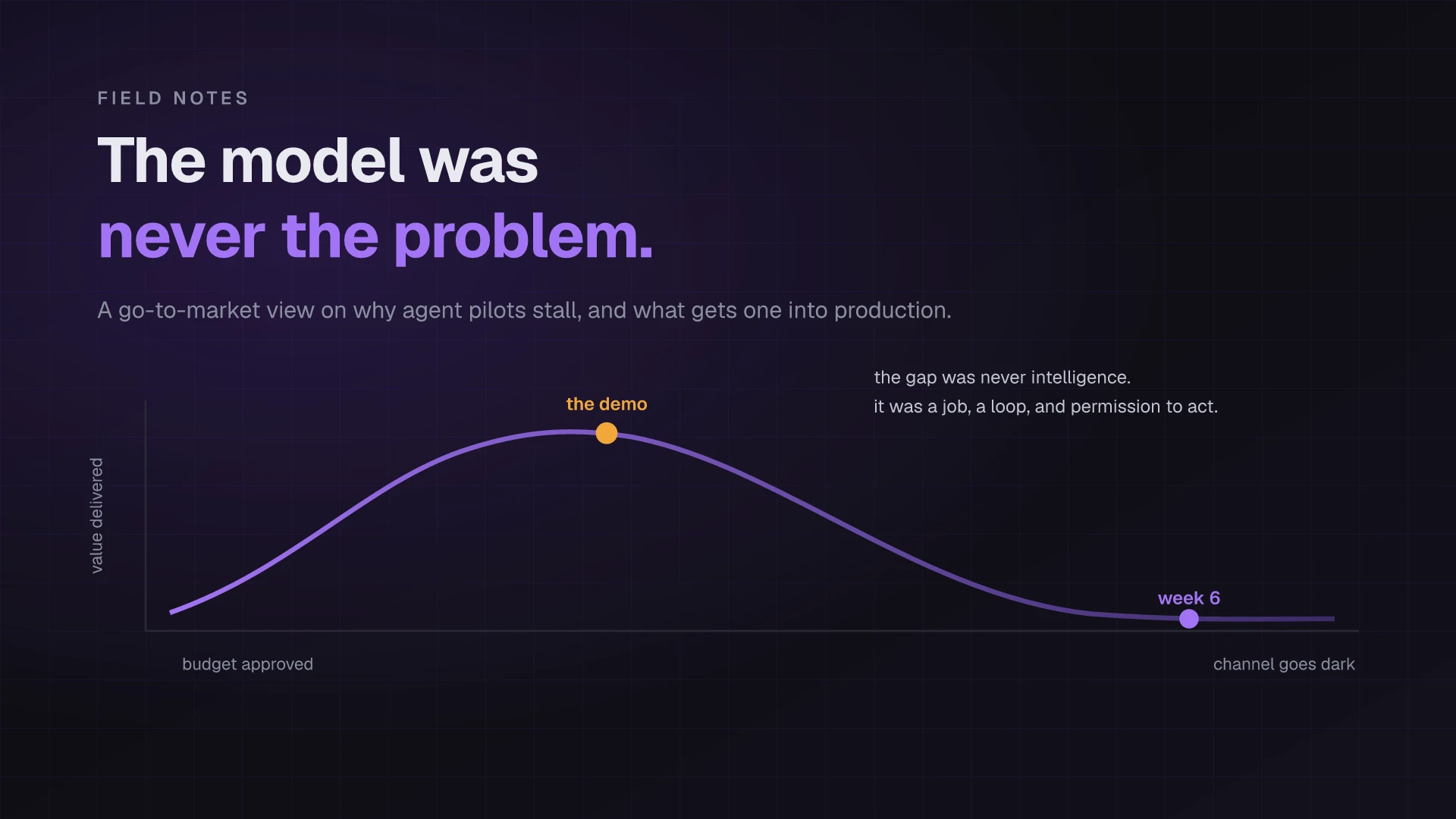 FIELD NOTES

The model was
never the problem.

A go-to-market view on why agent pilots stall, and what gets one into production.

the gap was never intelligence.
it was a job, a loop, and permission to act.

the demo

value delivered

week 6

budget approved

channel goes dark